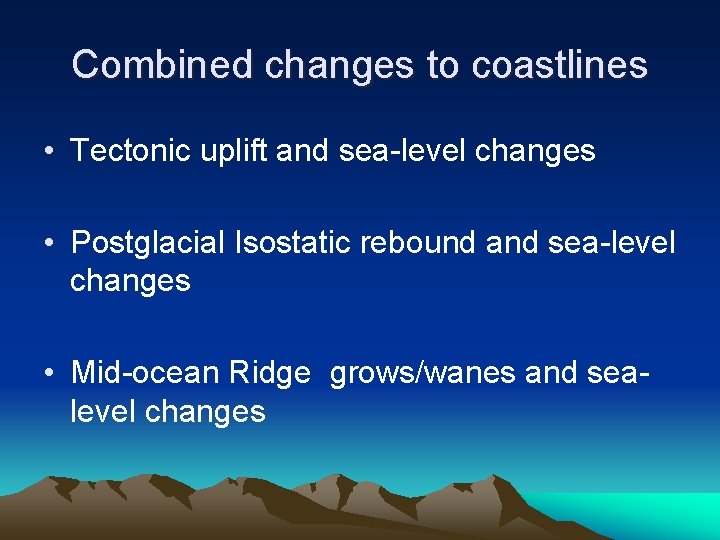 Combined changes to coastlines

• Tectonic uplift and sea-level changes

• Postglacial Isostatic rebound and sea-level changes

• Mid-ocean Ridge grows/wanes and sea-level changes